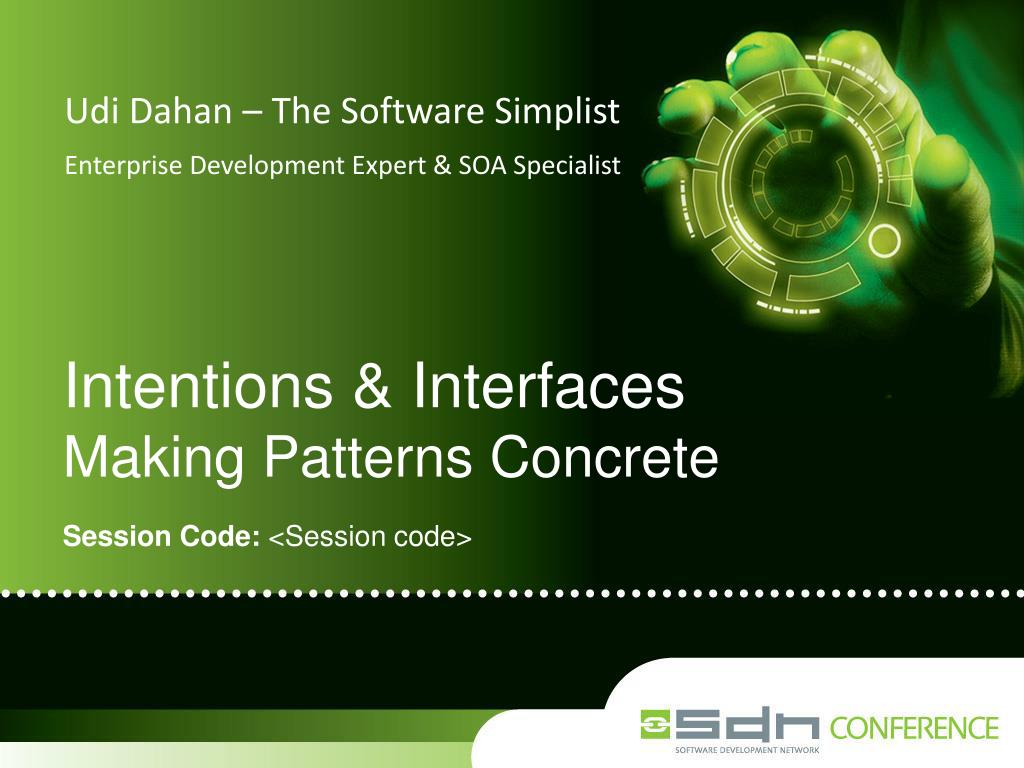 Udi Dahan – The Software Simplist

Enterprise Development Expert & SOA Specialist

Intentions & Interfaces
Making Patterns Concrete

Session Code: <Session code>

sdn CONFERENCE
SOFTWARE DEVELOPMENT NETWORK